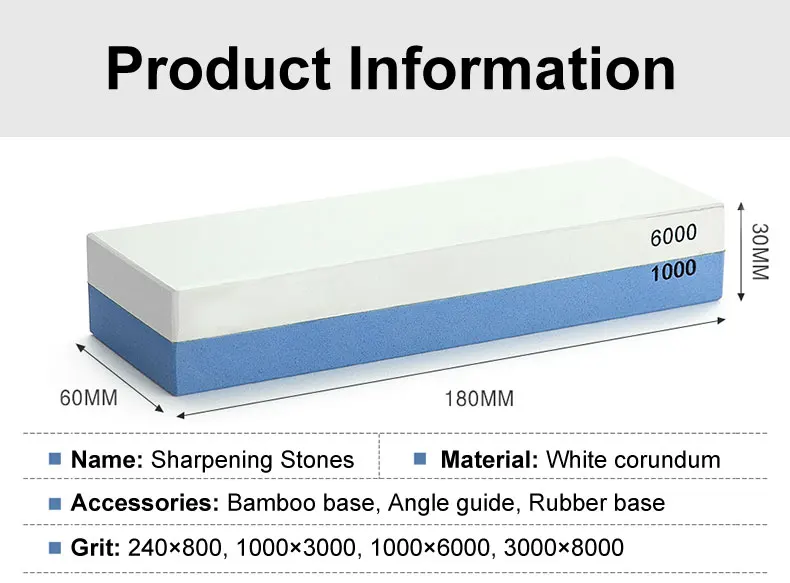 Product Information

6000
1000
30MM
60MM
180MM

Name: Sharpening Stones
Material: White corundum

Accessories: Bamboo base, Angle guide, Rubber base

Grit: 240×800, 1000×3000, 1000×6000, 3000×8000